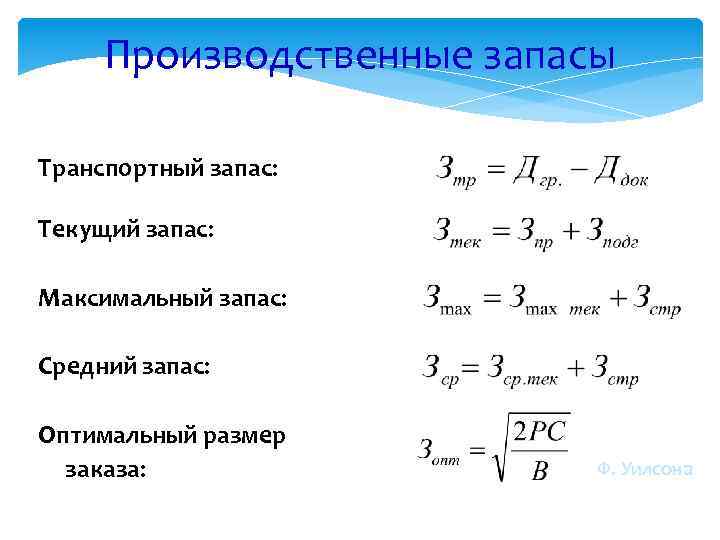 Производственные запасы

Транспортный запас: $З_{тр} = Д_{гр.} - Д_{док}$

Текущий запас: $З_{тек} = З_{пр} + З_{подг}$

Максимальный запас: $З_{\max} = З_{\max\ тек} + З_{стр}$

Средний запас: $З_{ср} = З_{ср.тек} + З_{стр}$

Оптимальный размер заказа: $З_{опт} = \sqrt{\frac{2PC}{B}}$

Ф. Уилсона